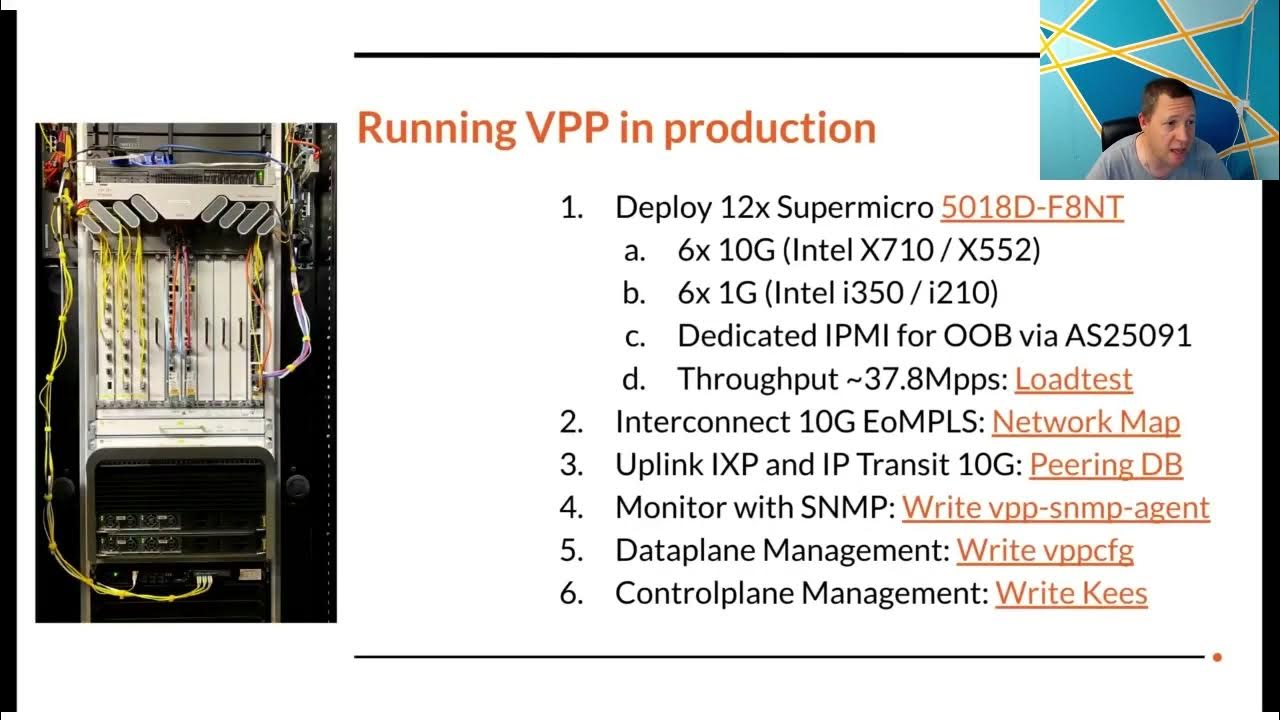 Running VPP in production

1. Deploy 12x Supermicro 5018D-F8NT
   a. 6x 10G (Intel X710 / X552)
   b. 6x 1G (Intel i350 / i210)
   c. Dedicated IPMI for OOB via AS25091
   d. Throughput ~37.8Mpps: Loadtest
2. Interconnect 10G EoMPLS: Network Map
3. Uplink IXP and IP Transit 10G: Peering DB
4. Monitor with SNMP: Write vpp-snmp-agent
5. Dataplane Management: Write vppcfg
6. Controlplane Management: Write Kees